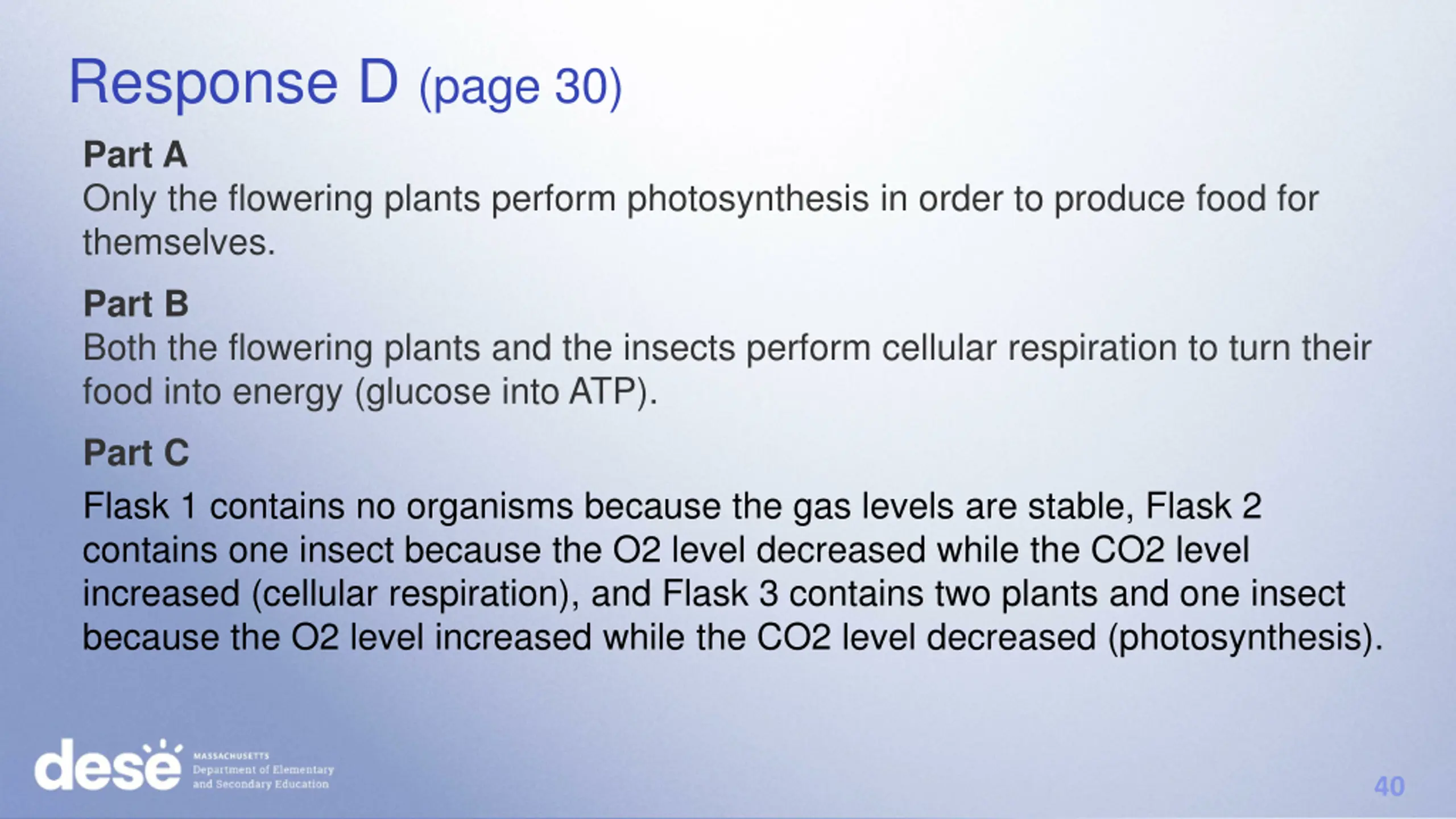 Response D (page 30)

Part A

Only the flowering plants perform photosynthesis in order to produce food for themselves.

Part B

Both the flowering plants and the insects perform cellular respiration to turn their food into energy (glucose into ATP).

Part C

Flask 1 contains no organisms because the gas levels are stable, Flask 2 contains one insect because the O2 level decreased while the CO2 level increased (cellular respiration), and Flask 3 contains two plants and one insect because the O2 level increased while the CO2 level decreased (photosynthesis).

dese MASSACHUSETTS Department of Elementary and Secondary Education

40